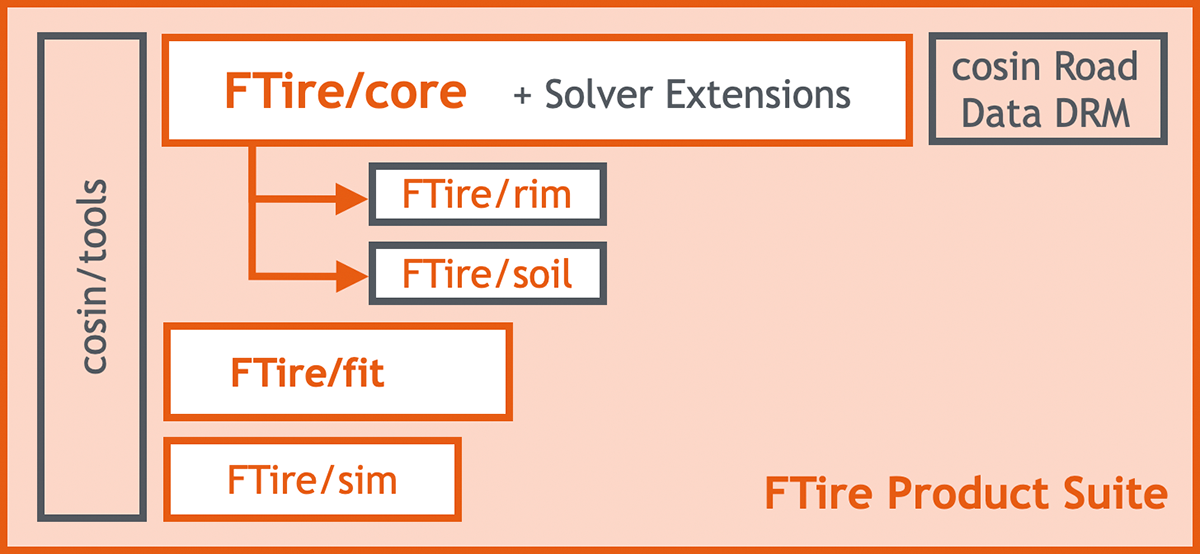 cosin/tools

FTire/core + Solver Extensions

cosin Road Data DRM

FTire/rim

FTire/soil

FTire/fit

FTire/sim

FTire Product Suite